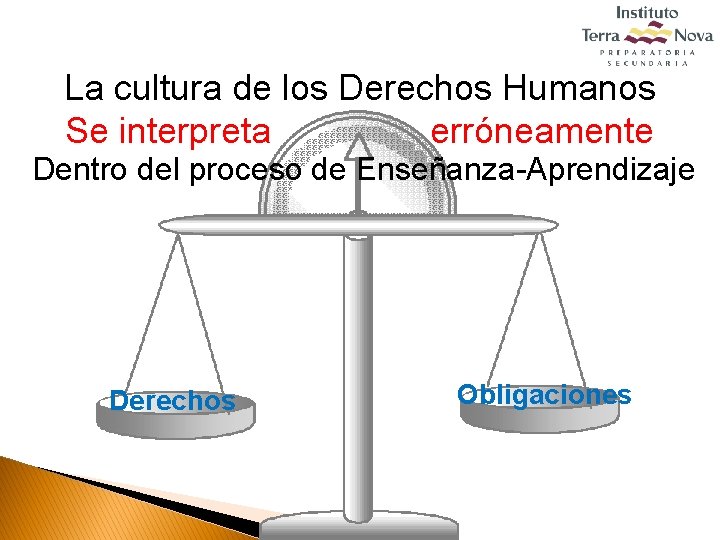 Instituto
Terra Nova
PREPARATORIA
SECUNDARIA

La cultura de los Derechos Humanos
Se interpreta erróneamente
Dentro del proceso de Enseñanza-Aprendizaje

Derechos

Obligaciones